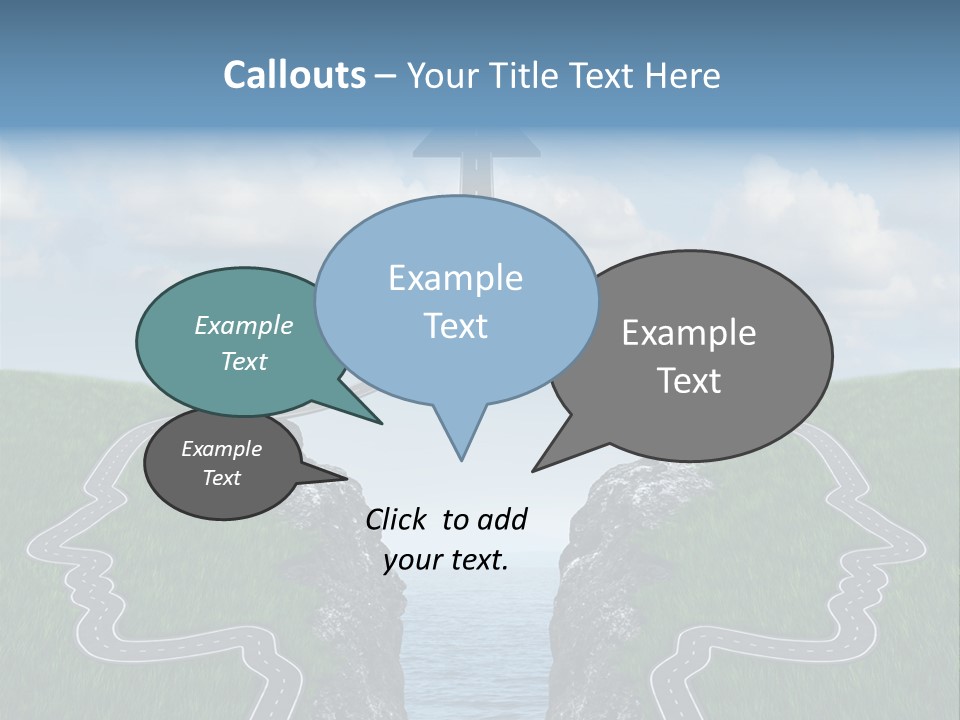 Callouts – Your Title Text Here

Example Text

Example Text

Example Text

Example Text

Click to add your text.